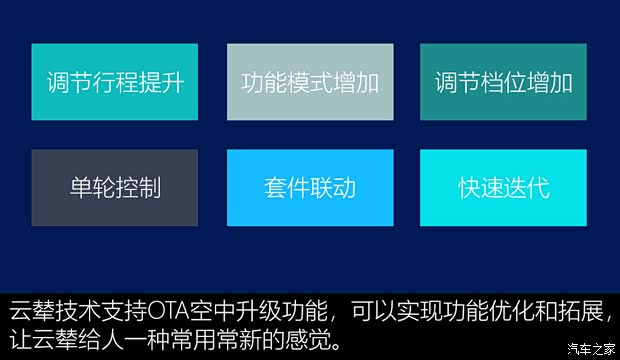 调节行程提升

功能模式增加

调节档位增加

单轮控制

套件联动

快速迭代

云辇技术支持OTA空中升级功能，可以实现功能优化和拓展，让云辇给人一种常用常新的感觉。

汽车之家